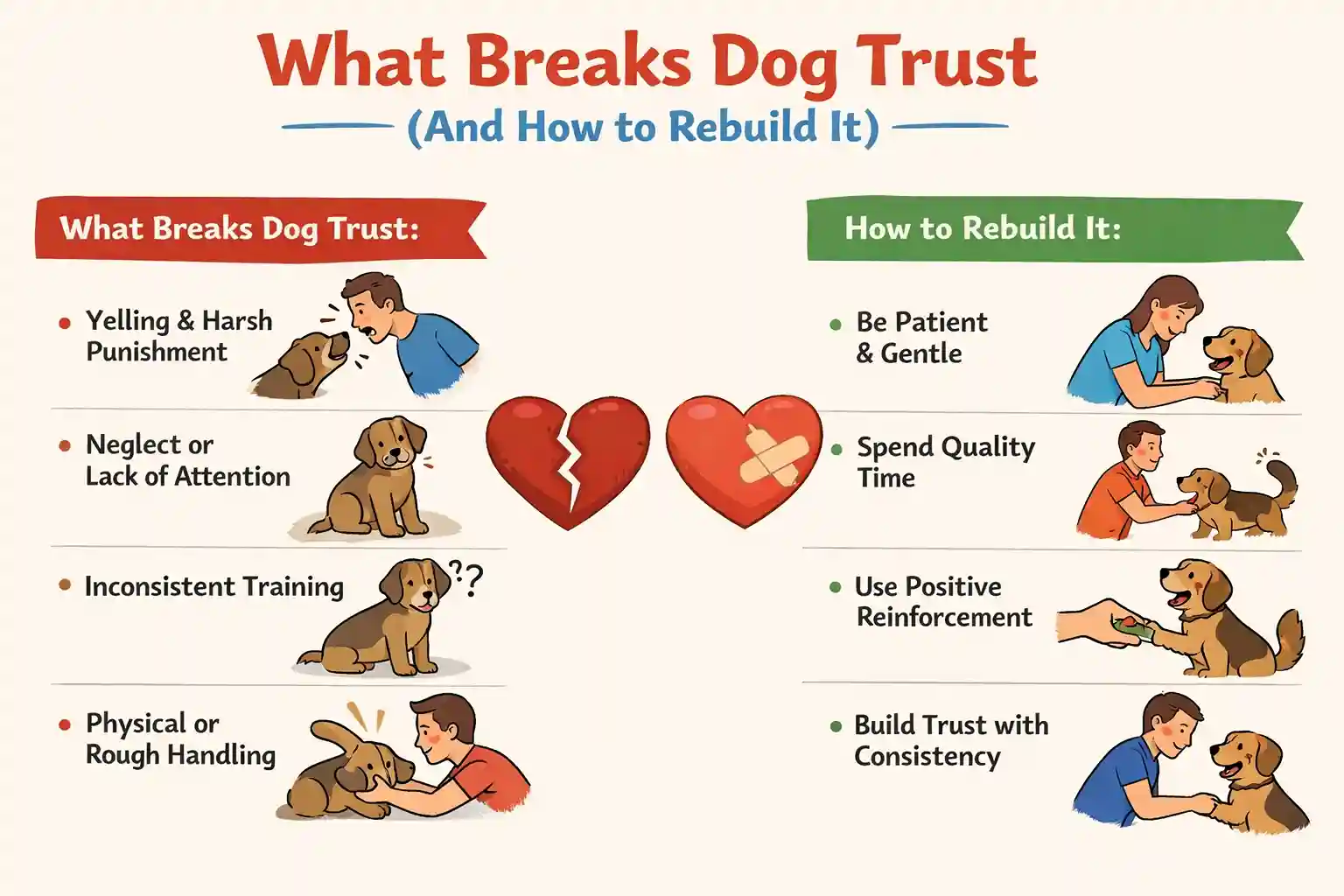 What Breaks Dog Trust
(And How to Rebuild It)

What Breaks Dog Trust:

• Yelling & Harsh Punishment

• Neglect or Lack of Attention

• Inconsistent Training

??

• Physical or Rough Handling

How to Rebuild It:

• Be Patient & Gentle

• Spend Quality Time

• Use Positive Reinforcement

• Build Trust with Consistency